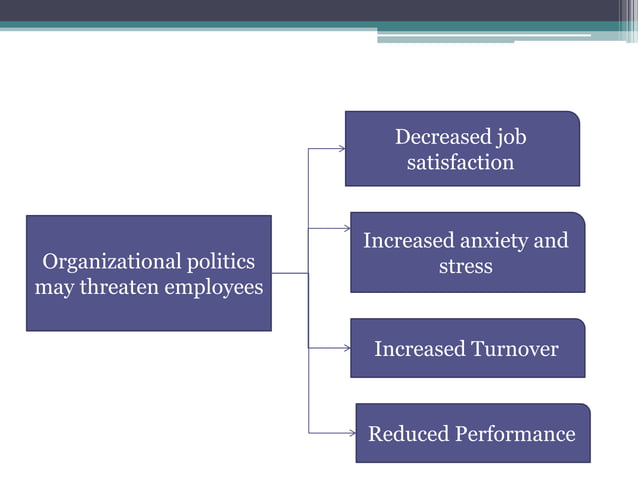 Organizational politics may threaten employees

Decreased job satisfaction

Increased anxiety and stress

Increased Turnover

Reduced Performance